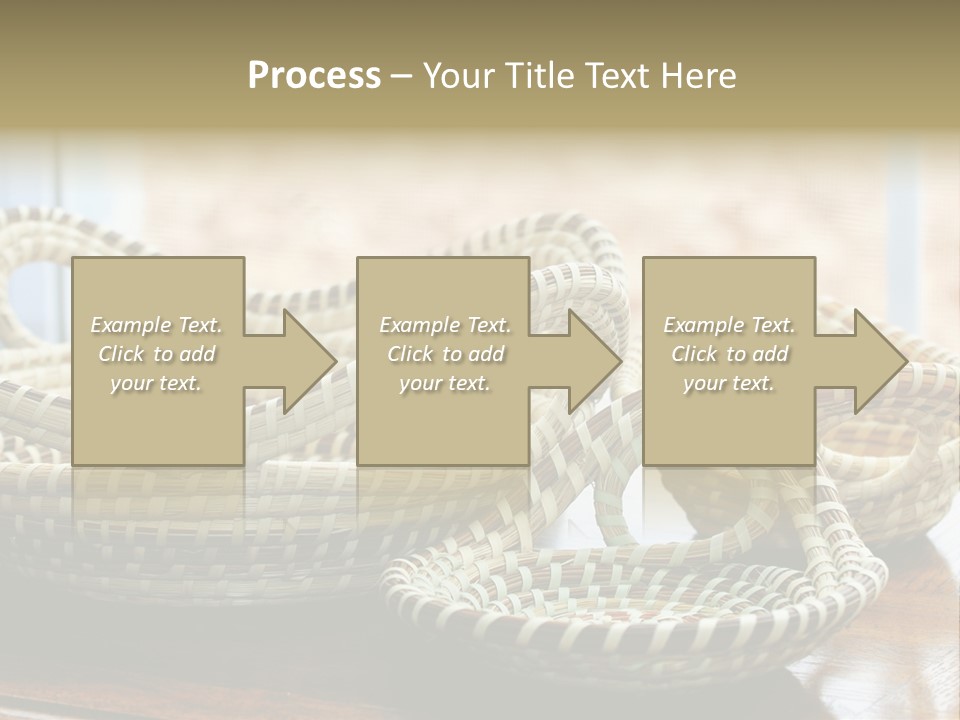 Process – Your Title Text Here

Example Text. Click to add your text.

Example Text. Click to add your text.

Example Text. Click to add your text.